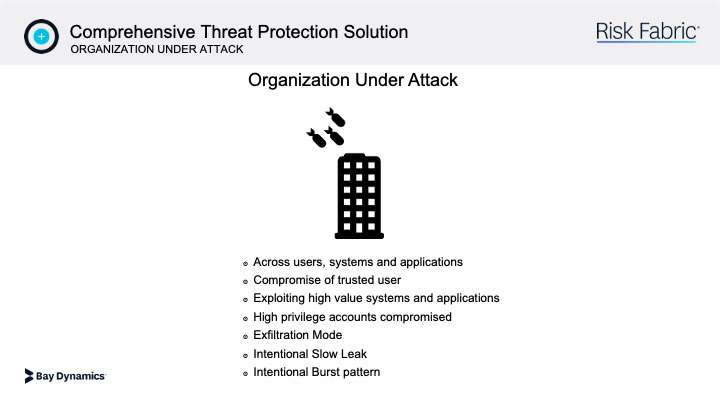 Comprehensive Threat Protection Solution
ORGANIZATION UNDER ATTACK

Risk Fabric

Organization Under Attack

- Across users, systems and applications
- Compromise of trusted user
- Exploiting high value systems and applications
- High privilege accounts compromised
- Exfiltration Mode
- Intentional Slow Leak
- Intentional Burst pattern

Bay Dynamics